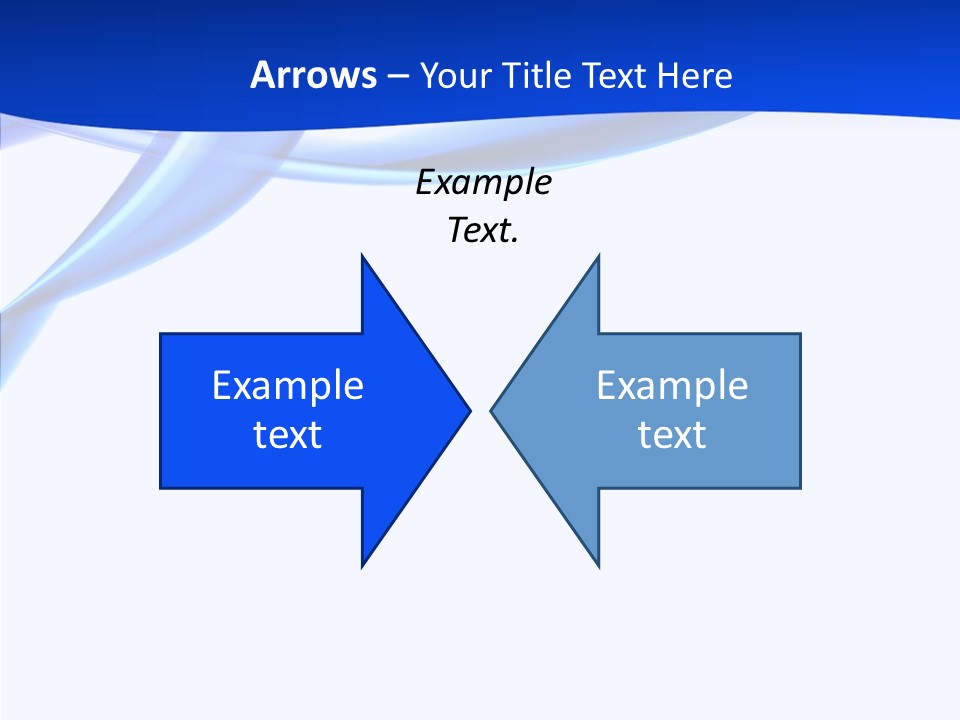 Arrows – Your Title Text Here

Example Text.

Example text

Example text